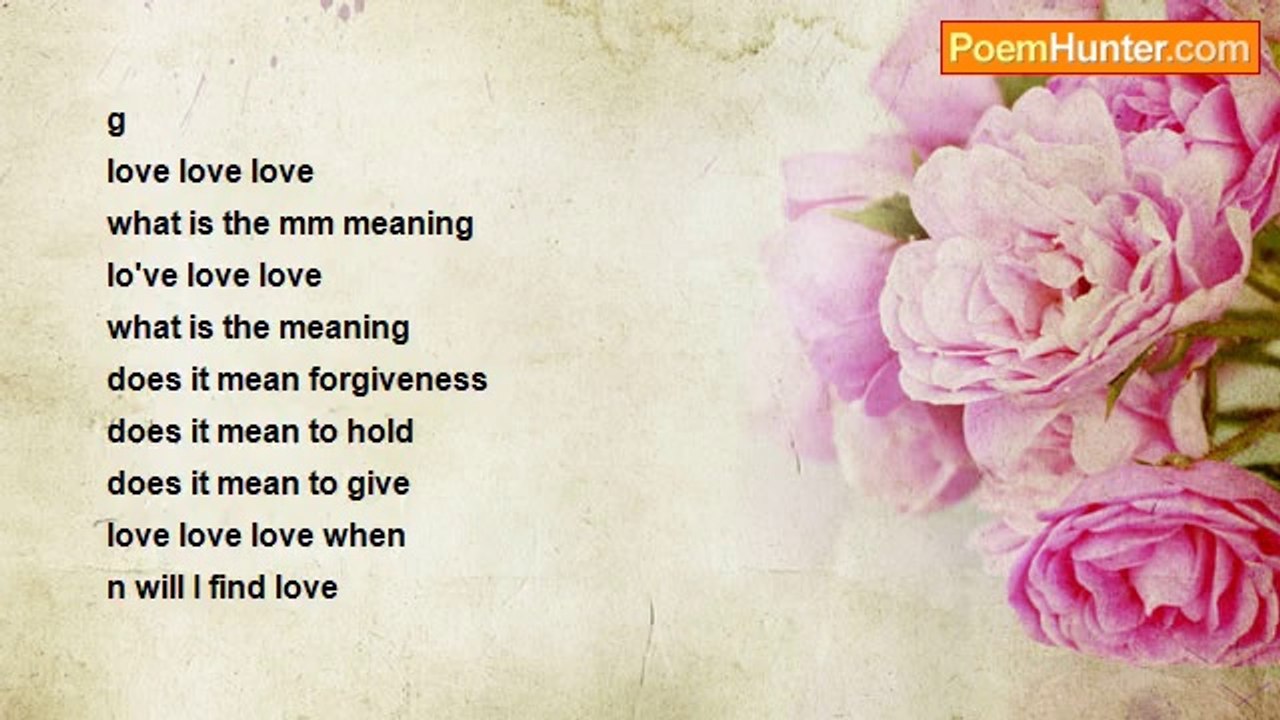 PoemHunter.com

g
love love love
what is the mm meaning
lo've love love
what is the meaning
does it mean forgiveness
does it mean to hold
does it mean to give
love love love when
n will I find love